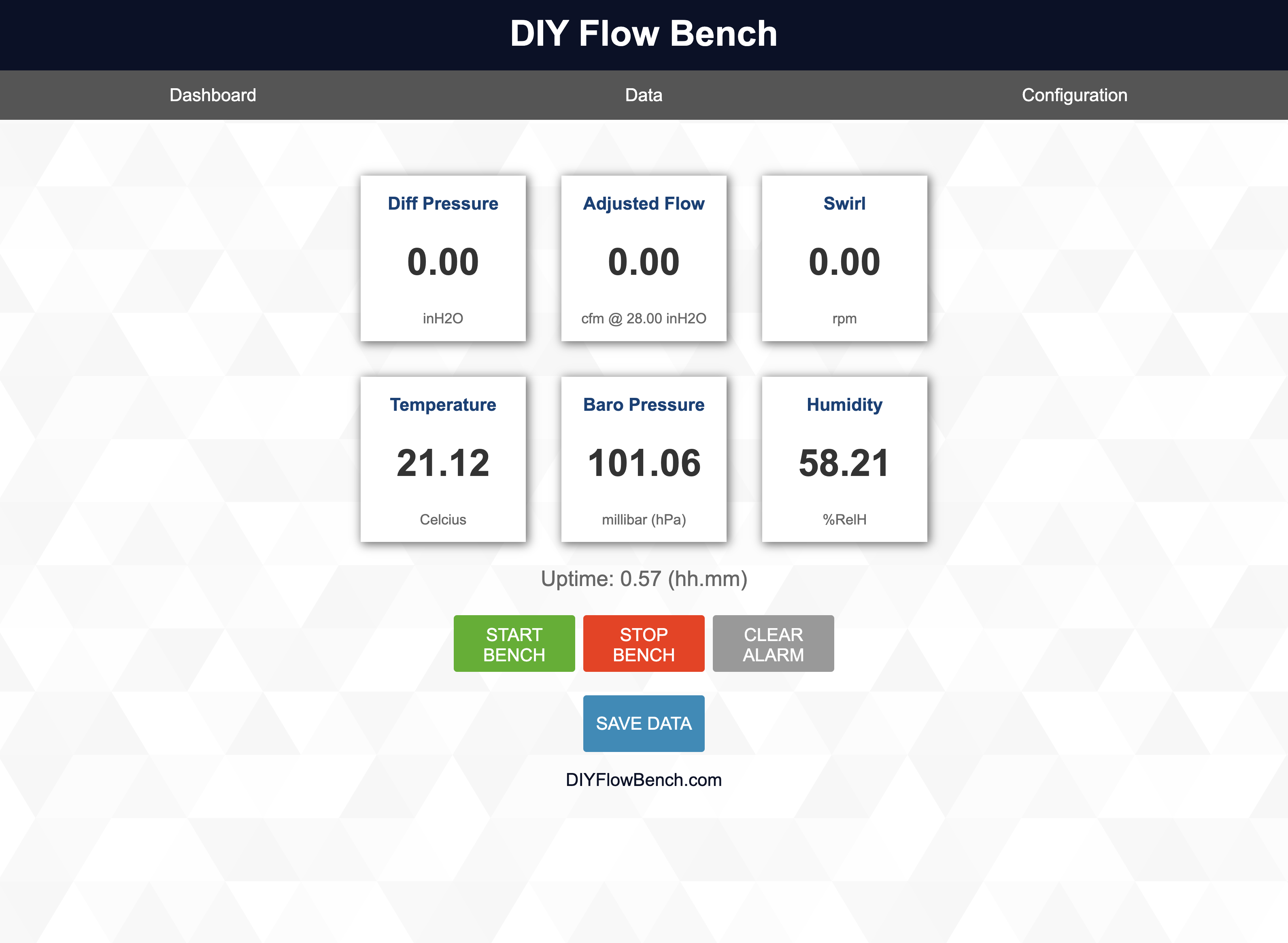 DIY Flow Bench

Dashboard

Data

Configuration

Diff Pressure

0.00

inH2O

Adjusted Flow

0.00

cfm @ 28.00 inH2O

Swirl

0.00

rpm

Temperature

21.12

Celcius

Baro Pressure

101.06

millibar (hPa)

Humidity

58.21

%RelH

Uptime: 0.57 (hh.mm)

START BENCH

STOP BENCH

CLEAR ALARM

SAVE DATA

DIYFlowBench.com